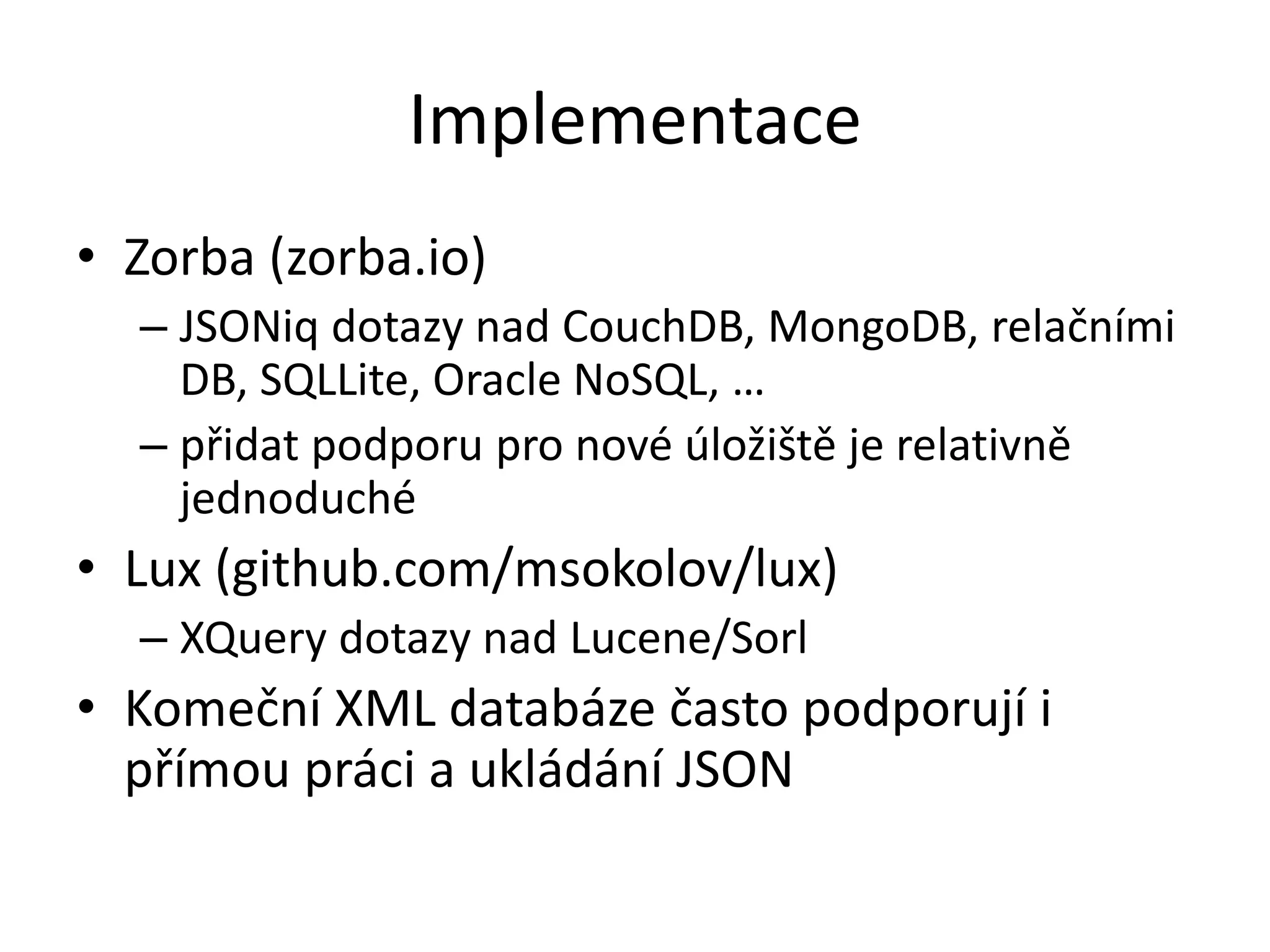 Implementace

• Zorba (zorba.io)
  – JSONiq dotazy nad CouchDB, MongoDB, relačními DB, SQLLite, Oracle NoSQL, …
  – přidat podporu pro nové úložiště je relativně jednoduché
• Lux (github.com/msokolov/lux)
  – XQuery dotazy nad Lucene/Sorl
• Komeční XML databáze často podporují i přímou práci a ukládání JSON